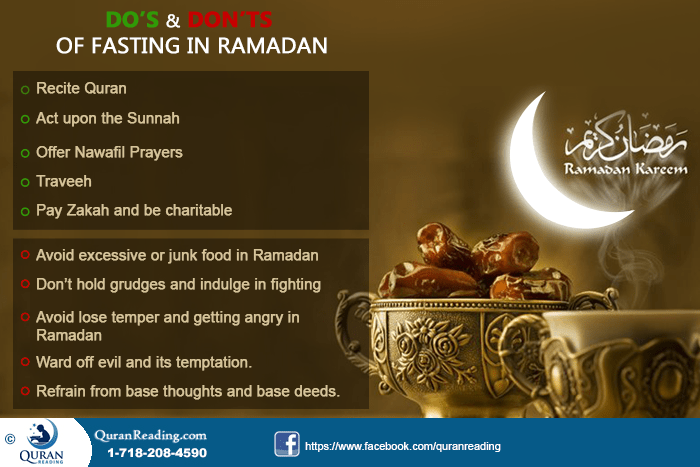 DO'S & DON'TS
OF FASTING IN RAMADAN

Recite Quran
Act upon the Sunnah
Offer Nawafil Prayers
Traveeh
Pay Zakah and be charitable

Avoid excessive or junk food in Ramadan
Don't hold grudges and indulge in fighting
Avoid lose temper and getting angry in Ramadan
Ward off evil and its temptation.
Refrain from base thoughts and base deeds.

رمضان كريم
Ramadan Kareem

© QURAN READING
QuranReading.com
1-718-208-4590
https://www.facebook.com/quranreading